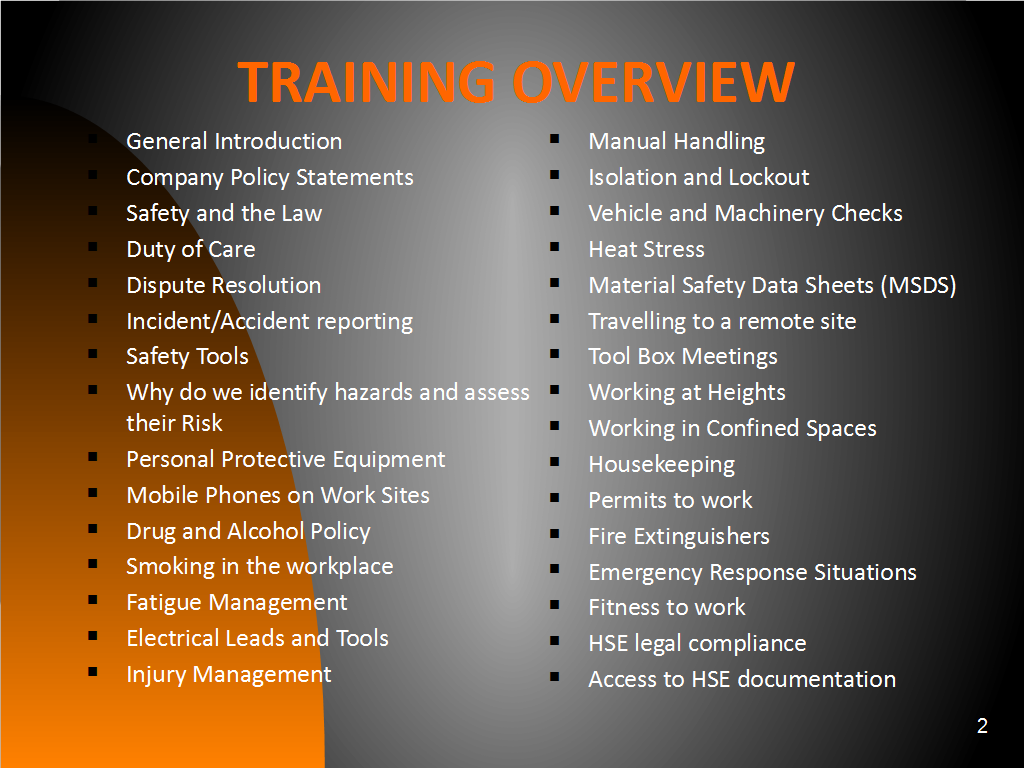 TRAINING OVERVIEW

- General Introduction
- Company Policy Statements
- Safety and the Law
- Duty of Care
- Dispute Resolution
- Incident/Accident reporting
- Safety Tools
- Why do we identify hazards and assess their Risk
- Personal Protective Equipment
- Mobile Phones on Work Sites
- Drug and Alcohol Policy
- Smoking in the workplace
- Fatigue Management
- Electrical Leads and Tools
- Injury Management

- Manual Handling
- Isolation and Lockout
- Vehicle and Machinery Checks
- Heat Stress
- Material Safety Data Sheets (MSDS)
- Travelling to a remote site
- Tool Box Meetings
- Working at Heights
- Working in Confined Spaces
- Housekeeping
- Permits to work
- Fire Extinguishers
- Emergency Response Situations
- Fitness to work
- HSE legal compliance
- Access to HSE documentation

2